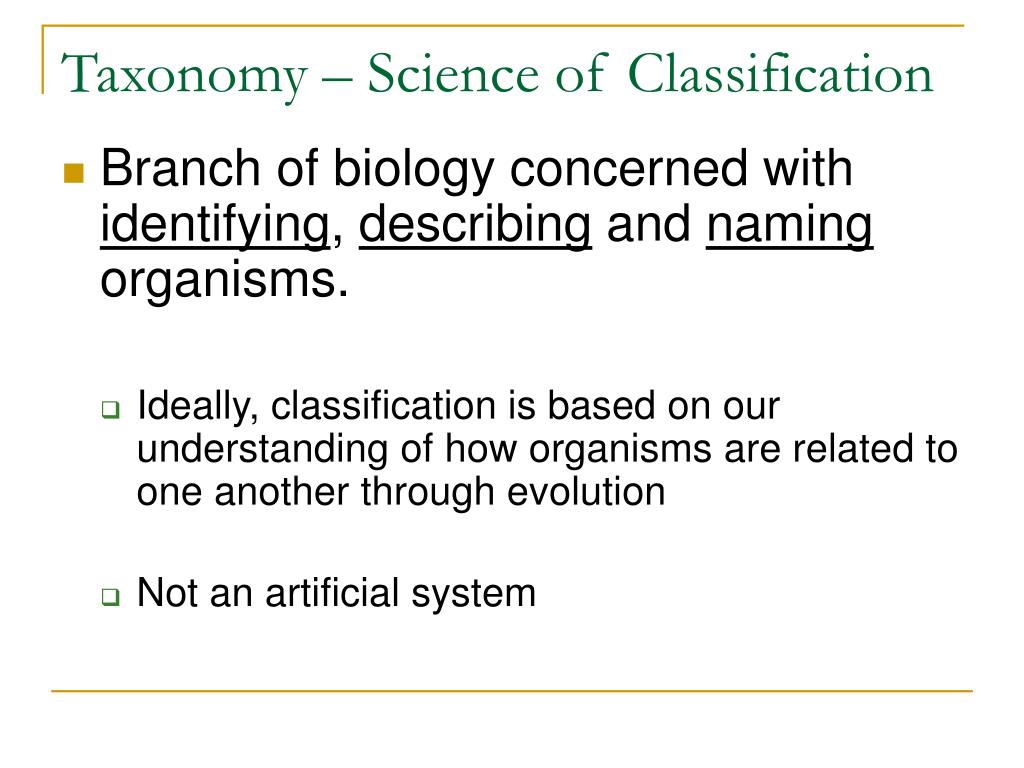 Taxonomy – Science of Classification

Branch of biology concerned with identifying, describing and naming organisms.

Ideally, classification is based on our understanding of how organisms are related to one another through evolution

Not an artificial system